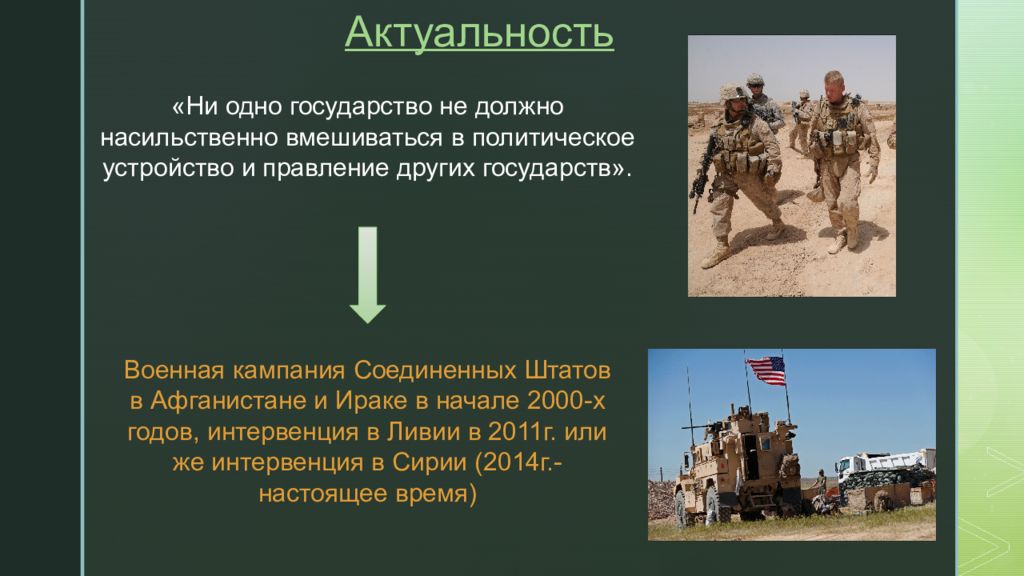 Актуальность

«Ни одно государство не должно насильственно вмешиваться в политическое устройство и правление других государств».

Военная кампания Соединенных Штатов в Афганистане и Ираке в начале 2000-х годов, интервенция в Ливии в 2011г. или же интервенция в Сирии (2014г.- настоящее время)